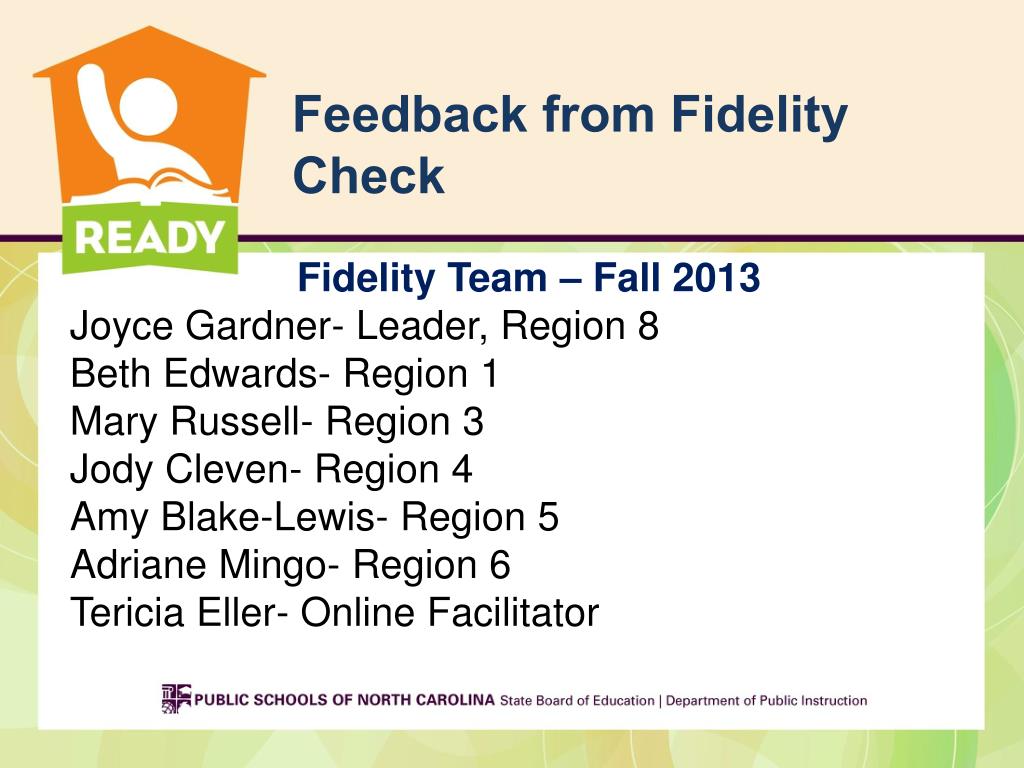 READY

Feedback from Fidelity Check

Fidelity Team – Fall 2013

Joyce Gardner- Leader, Region 8
Beth Edwards- Region 1
Mary Russell- Region 3
Jody Cleven- Region 4
Amy Blake-Lewis- Region 5
Adriane Mingo- Region 6
Tericia Eller- Online Facilitator

PUBLIC SCHOOLS OF NORTH CAROLINA State Board of Education | Department of Public Instruction